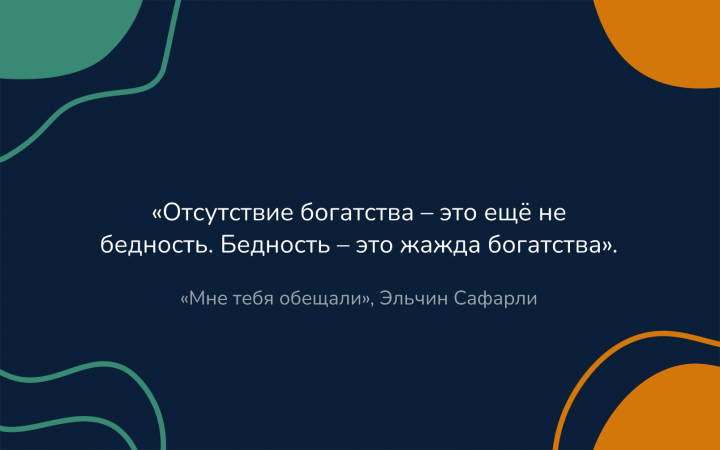 «Отсутствие богатства – это ещё не бедность. Бедность – это жажда богатства».

«Мне тебя обещали», Эльчин Сафарли